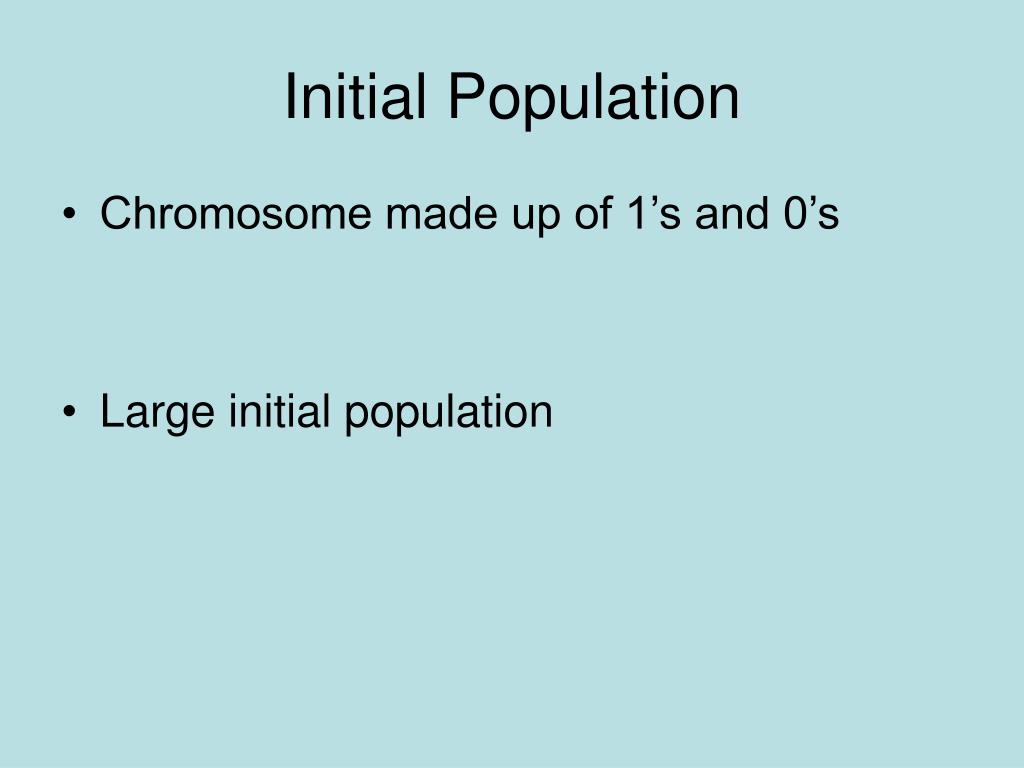 Initial Population

• Chromosome made up of 1’s and 0’s

• Large initial population